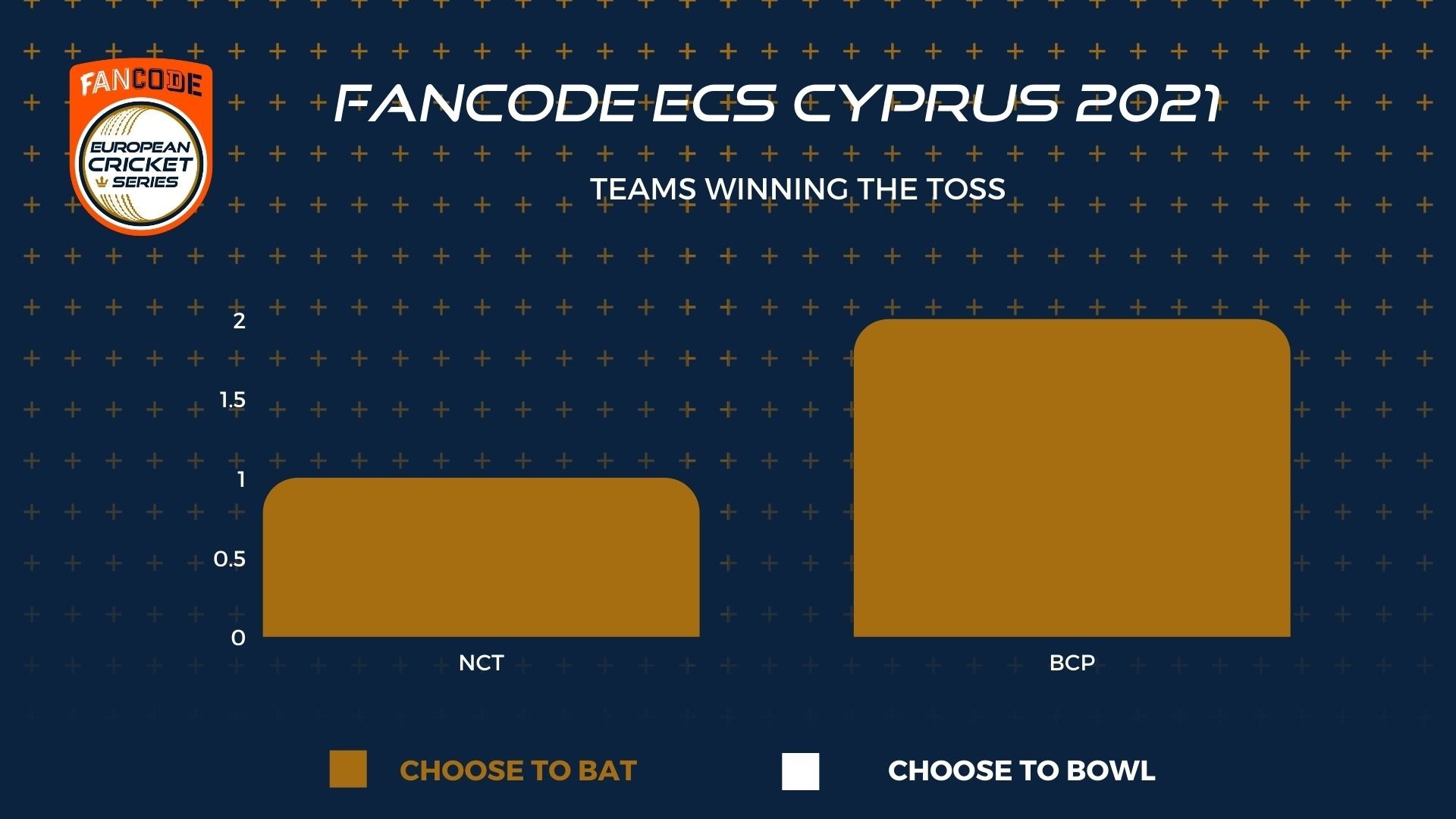 FANCODE
EUROPEAN CRICKET SERIES

FANCODE ECS CYPRUS 2021

TEAMS WINNING THE TOSS

2
1.5
1
0.5
0

NCT
BCP

CHOOSE TO BAT
CHOOSE TO BOWL